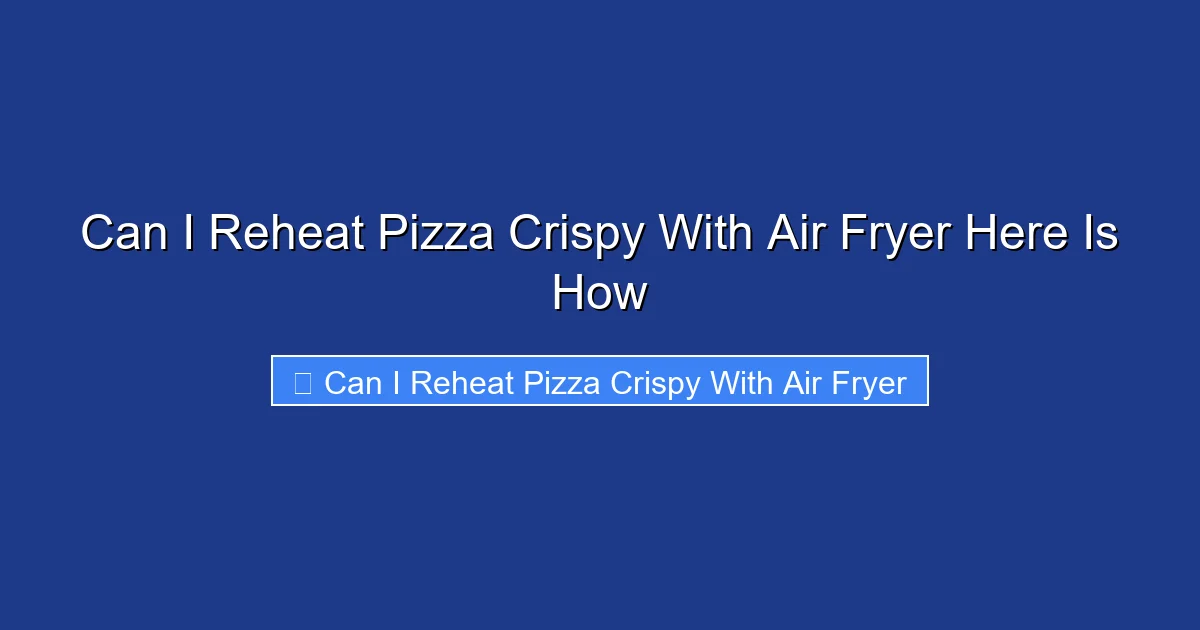 Can I Reheat Pizza Crispy With Air Fryer Here Is How

Can I Reheat Pizza Crispy With Air Fryer